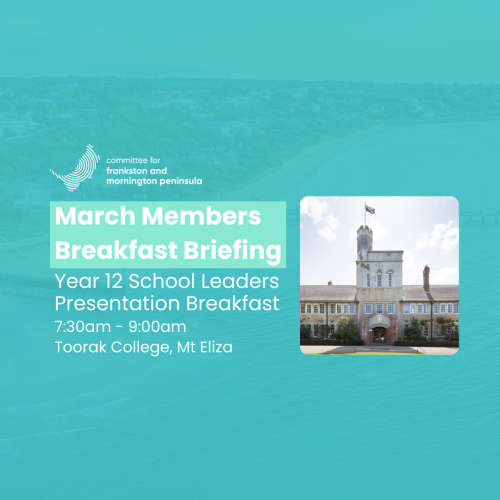 committee for
frankston and
mornington peninsula

March Members Breakfast Briefing

Year 12 School Leaders Presentation Breakfast

7:30am - 9:00am

Toorak College, Mt Eliza